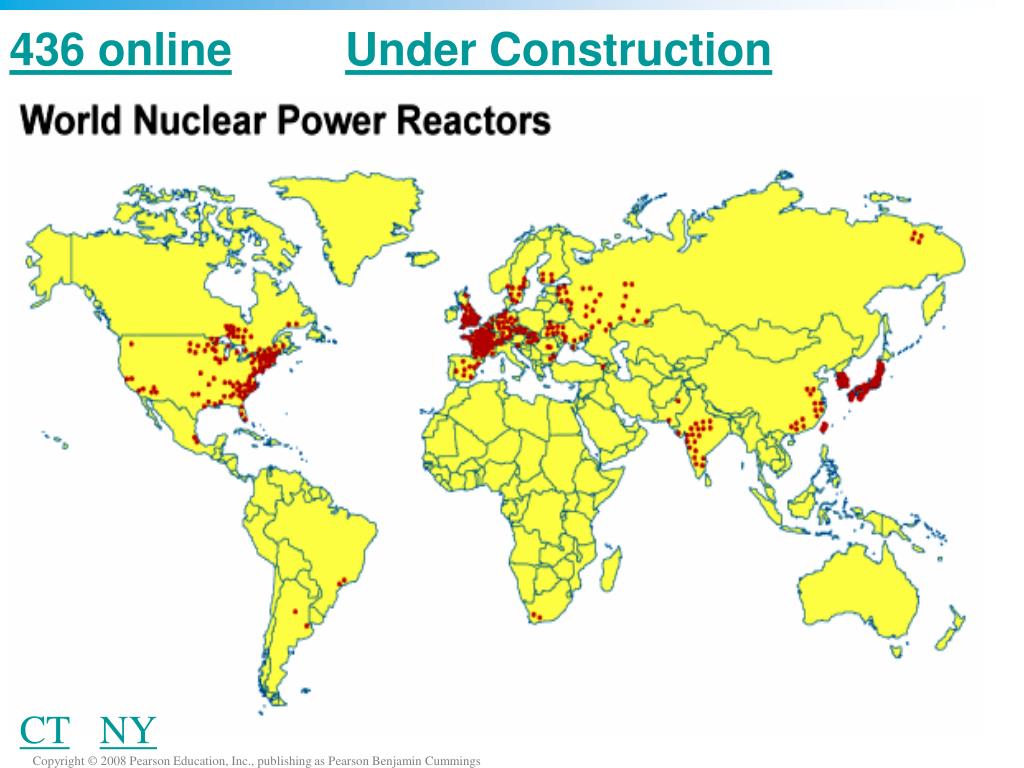 436 online Under Construction

World Nuclear Power Reactors

CT NY

Copyright © 2008 Pearson Education, Inc., publishing as Pearson Benjamin Cummings